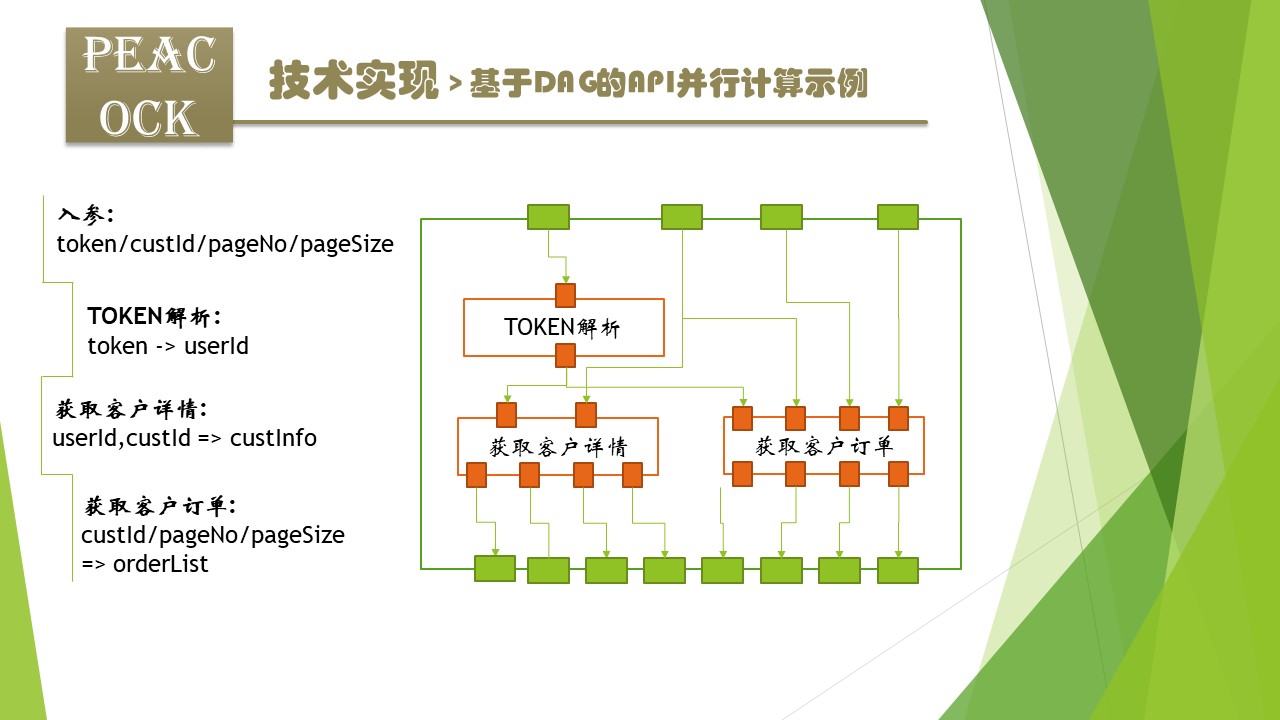 PEAC
OCK

技术实现 > 基于DAG的API并行计算示例

入参：
token/custId/pageNo/pageSize

TOKEN解析：
token -> userId

获取客户详情：
userId,custId => custInfo

获取客户订单：
custId/pageNo/pageSize
=> orderList

TOKEN解析

获取客户详情

获取客户订单